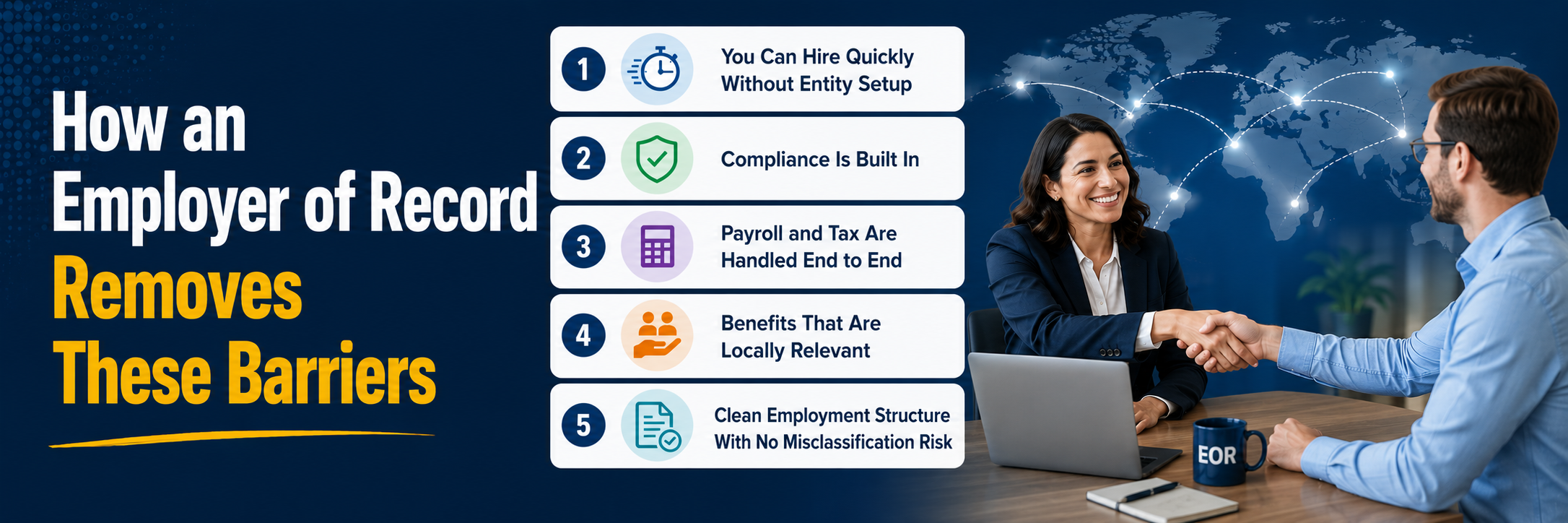 How an Employer of Record Removes These Barriers

1 You Can Hire Quickly Without Entity Setup

2 Compliance Is Built In

3 Payroll and Tax Are Handled End to End

4 Benefits That Are Locally Relevant

5 Clean Employment Structure With No Misclassification Risk

EOR